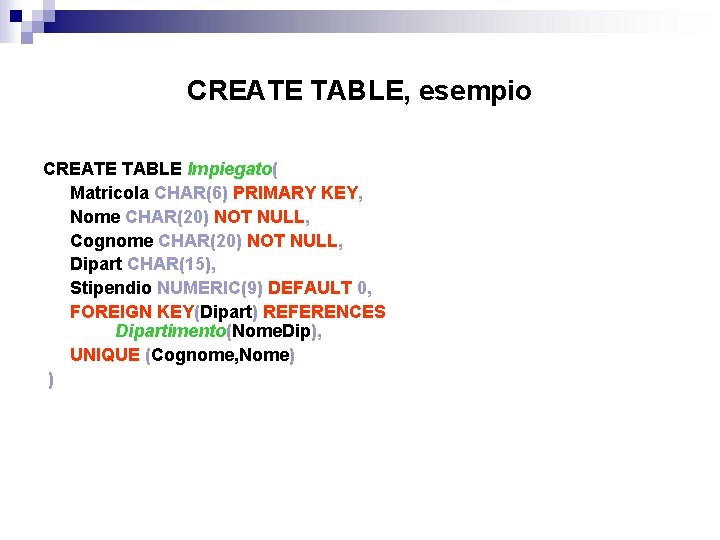 CREATE TABLE, esempio

CREATE TABLE Impiegato(
Matricola CHAR(6) PRIMARY KEY,
Nome CHAR(20) NOT NULL,
Cognome CHAR(20) NOT NULL,
Dipart CHAR(15),
Stipendio NUMERIC(9) DEFAULT 0,
FOREIGN KEY(Dipart) REFERENCES Dipartimento(NomeDip),
UNIQUE (Cognome,Nome)
)